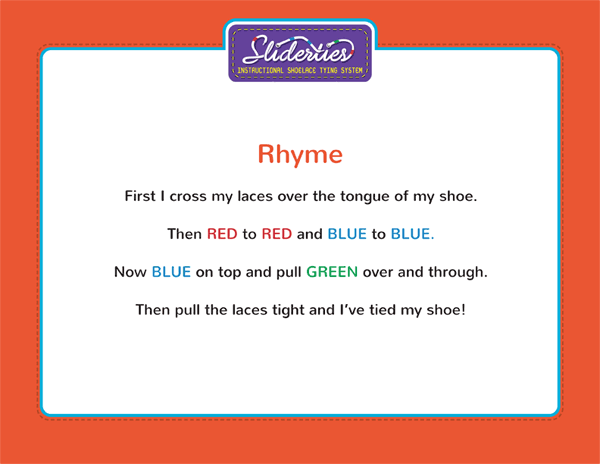 Sliderties
INSTRUCTIONAL SHOELACE TYING SYSTEM

Rhyme

First I cross my laces over the tongue of my shoe.

Then RED to RED and BLUE to BLUE.

Now BLUE on top and pull GREEN over and through.

Then pull the laces tight and I've tied my shoe!